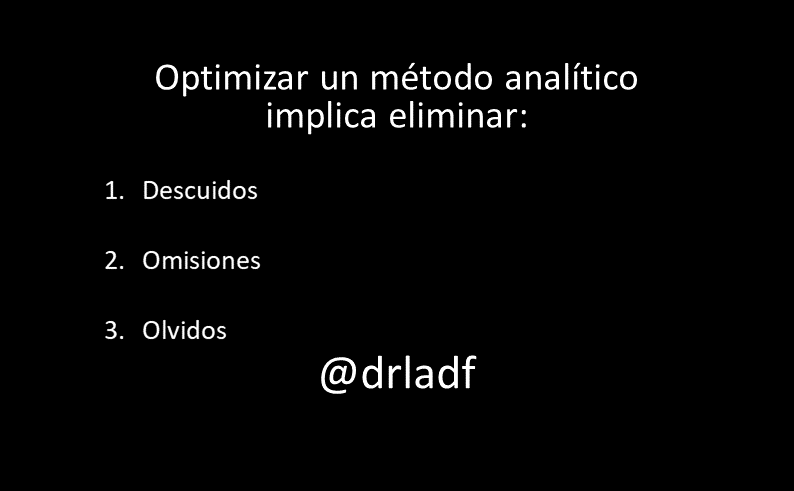 Optimizar un método analítico implica eliminar:

1. Descuidos

2. Omisiones

3. Olvidos

@drladf